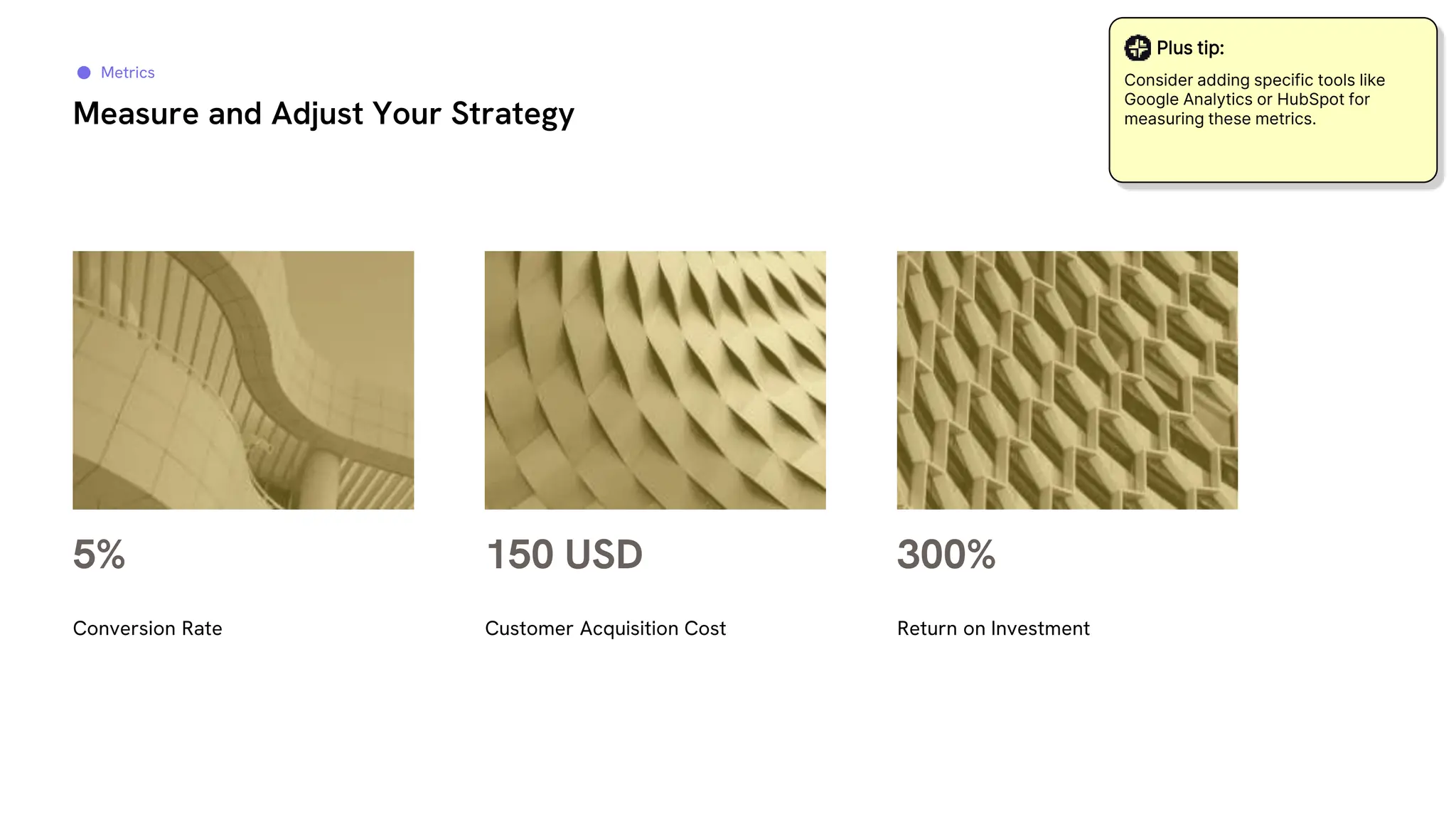 Metrics

Measure and Adjust Your Strategy

Plus tip:

Consider adding specific tools like Google Analytics or HubSpot for measuring these metrics.

5%

Conversion Rate

150 USD

Customer Acquisition Cost

300%

Return on Investment